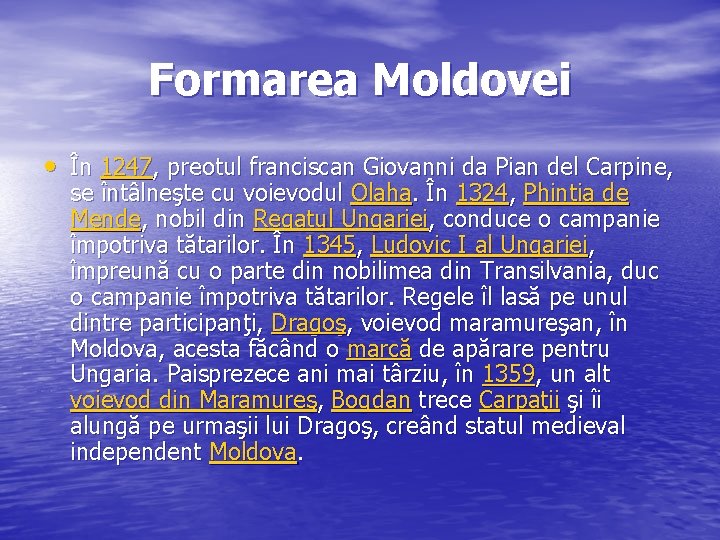 Formarea Moldovei

• În 1247, preotul franciscan Giovanni da Pian del Carpine, se întâlneşte cu voievodul Olaha. În 1324, Phintia de Mende, nobil din Regatul Ungariei, conduce o campanie împotriva tătarilor. În 1345, Ludovic I al Ungariei, împreună cu o parte din nobilimea din Transilvania, duc o campanie împotriva tătarilor. Regele îl lasă pe unul dintre participanţi, Dragoş, voievod maramureşan, în Moldova, acesta făcând o marcă de apărare pentru Ungaria. Paisprezece ani mai târziu, în 1359, un alt voievod din Maramureş, Bogdan trece Carpaţii şi îi alungă pe urmaşii lui Dragoş, creând statul medieval independent Moldova.